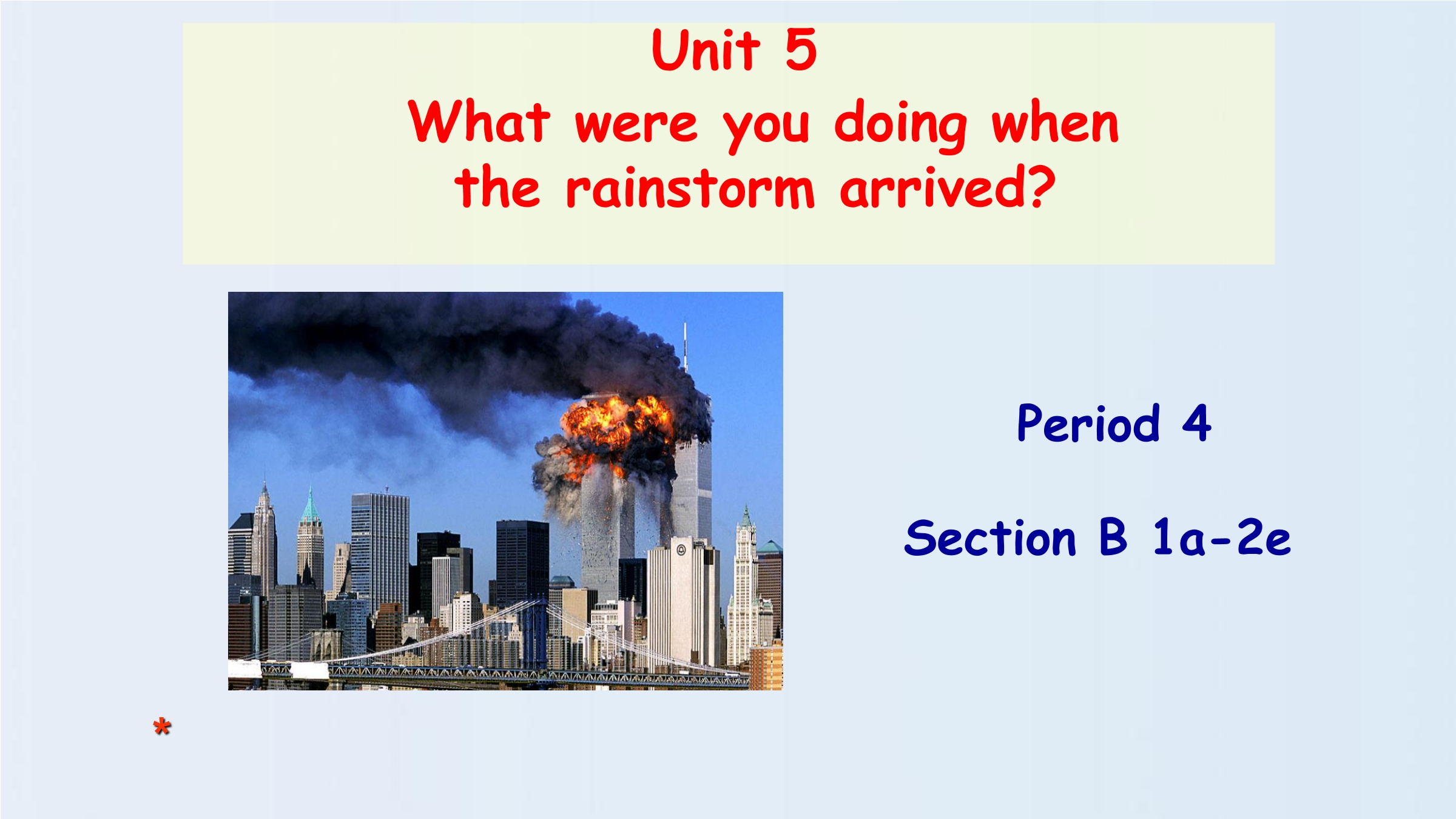 Unit 5
What were you doing when the rainstorm arrived?

Period 4

Section B 1a-2e

*